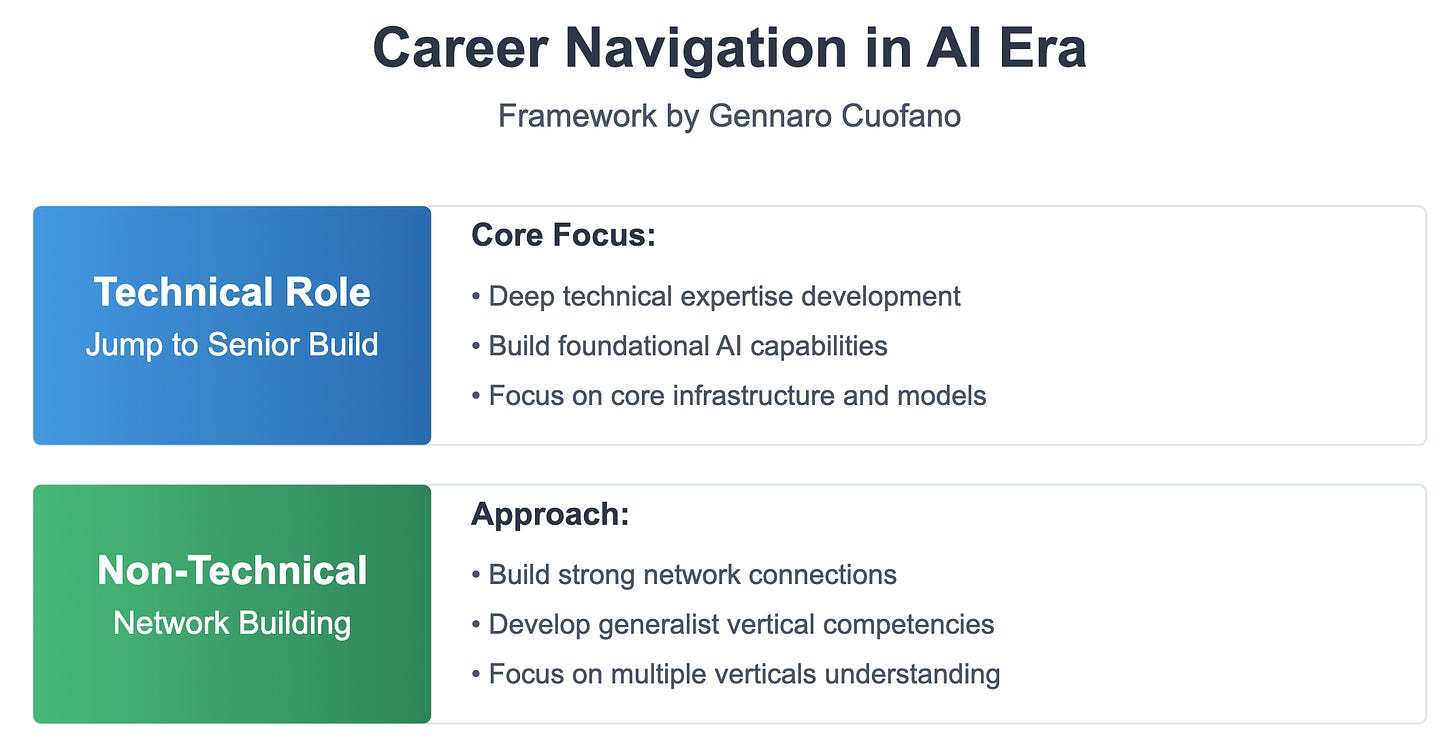 Career Navigation in AI Era

Framework by Gennaro Cuofano

Technical Role
Jump to Senior Build

Core Focus:

• Deep technical expertise development
• Build foundational AI capabilities
• Focus on core infrastructure and models

Non-Technical
Network Building

Approach:

• Build strong network connections
• Develop generalist vertical competencies
• Focus on multiple verticals understanding